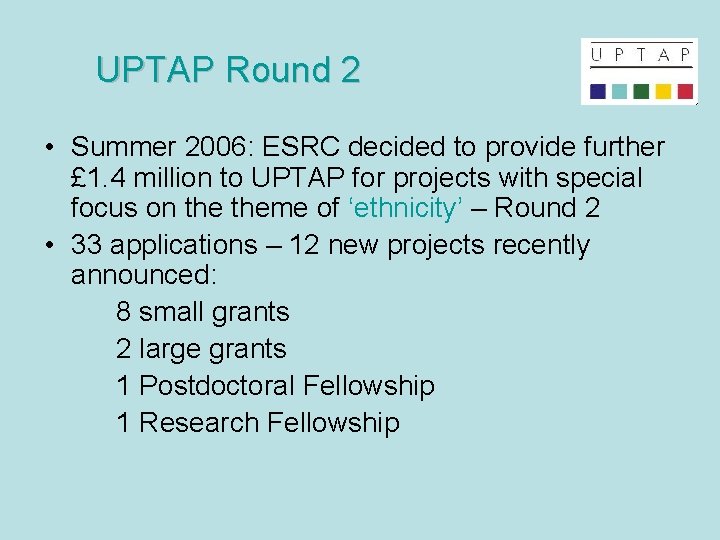 UPTAP Round 2

U P T A P

• Summer 2006: ESRC decided to provide further £1.4 million to UPTAP for projects with special focus on the theme of ‘ethnicity’ – Round 2
• 33 applications – 12 new projects recently announced:

8 small grants
2 large grants
1 Postdoctoral Fellowship
1 Research Fellowship